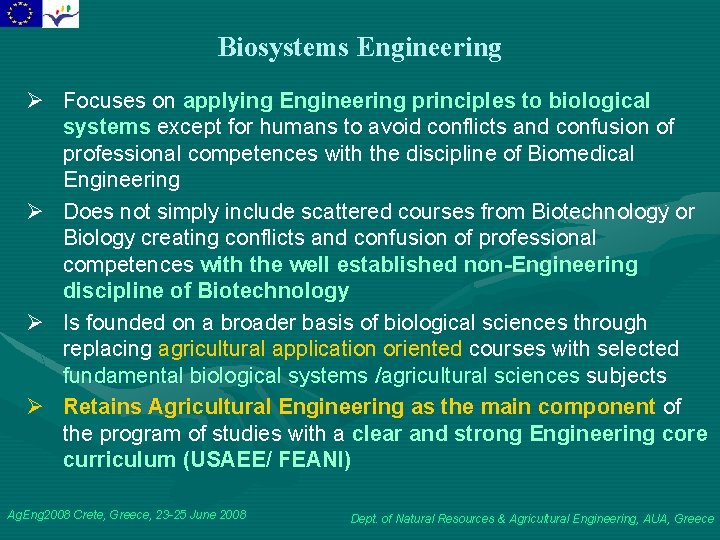 Biosystems Engineering

➢ Focuses on applying Engineering principles to biological systems except for humans to avoid conflicts and confusion of professional competences with the discipline of Biomedical Engineering

➢ Does not simply include scattered courses from Biotechnology or Biology creating conflicts and confusion of professional competences with the well established non-Engineering discipline of Biotechnology

➢ Is founded on a broader basis of biological sciences through replacing agricultural application oriented courses with selected fundamental biological systems /agricultural sciences subjects

➢ Retains Agricultural Engineering as the main component of the program of studies with a clear and strong Engineering core curriculum (USAEE/ FEANI)

AgEng2008 Crete, Greece, 23-25 June 2008

Dept. of Natural Resources & Agricultural Engineering, AUA, Greece